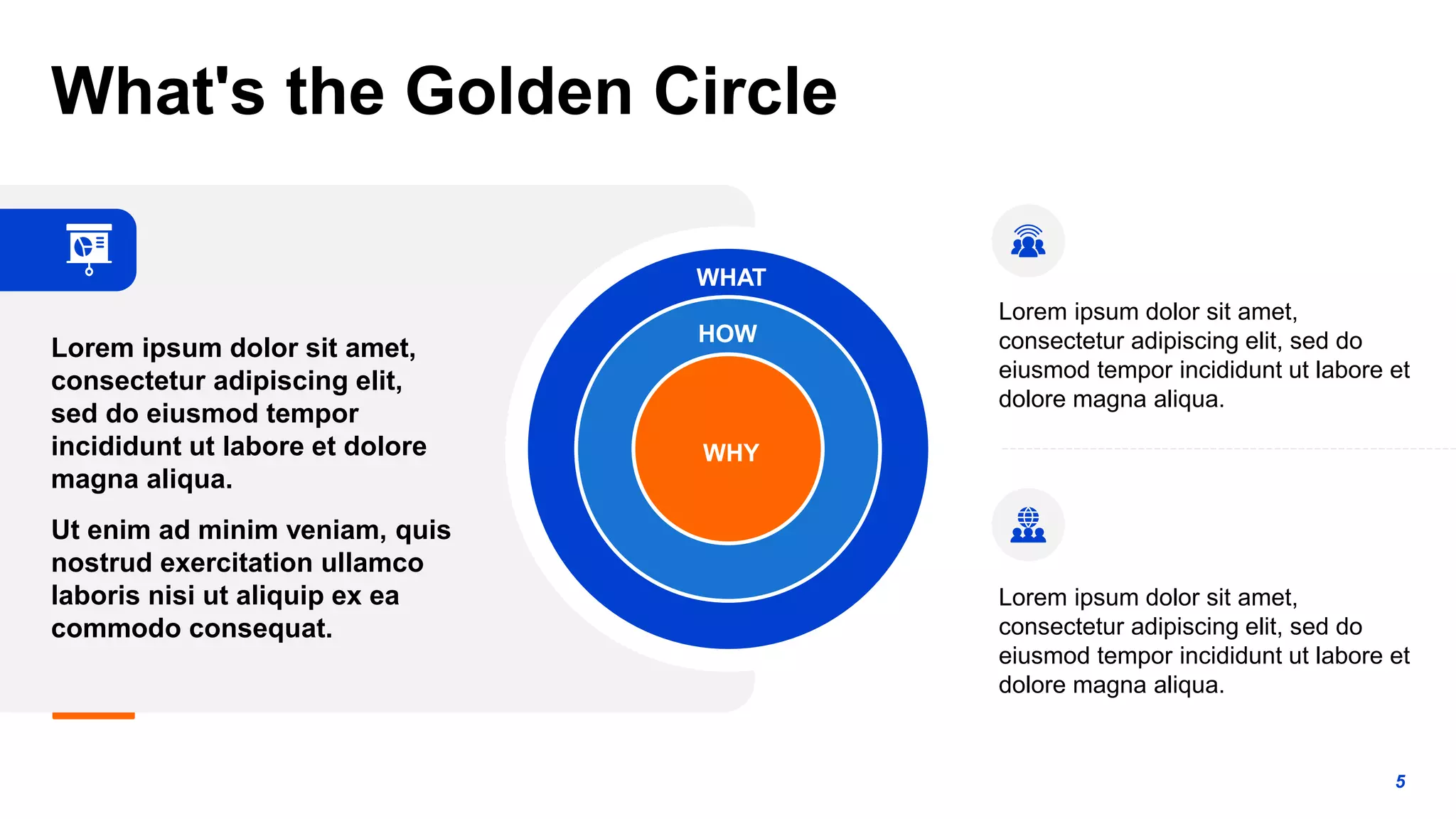 What's the Golden Circle

Lorem ipsum dolor sit amet, consectetur adipiscing elit, sed do eiusmod tempor incididunt ut labore et dolore magna aliqua.

Ut enim ad minim veniam, quis nostrud exercitation ullamco laboris nisi ut aliquip ex ea commodo consequat.

WHAT

HOW

WHY

Lorem ipsum dolor sit amet, consectetur adipiscing elit, sed do eiusmod tempor incididunt ut labore et dolore magna aliqua.

Lorem ipsum dolor sit amet, consectetur adipiscing elit, sed do eiusmod tempor incididunt ut labore et dolore magna aliqua.

5